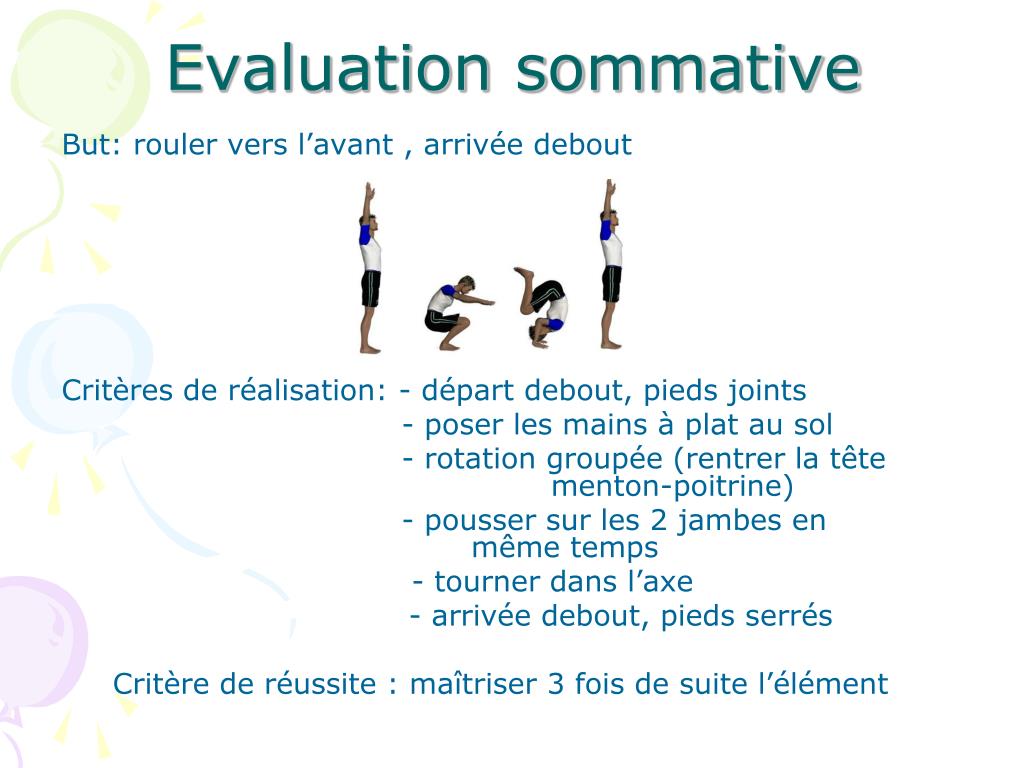 Evaluation sommative

But: rouler vers l’avant , arrivée debout

Critères de réalisation: - départ debout, pieds joints
- poser les mains à plat au sol
- rotation groupée (rentrer la tête menton-poitrine)
- pousser sur les 2 jambes en même temps
- tourner dans l’axe
- arrivée debout, pieds serrés

Critère de réussite : maîtriser 3 fois de suite l’élément